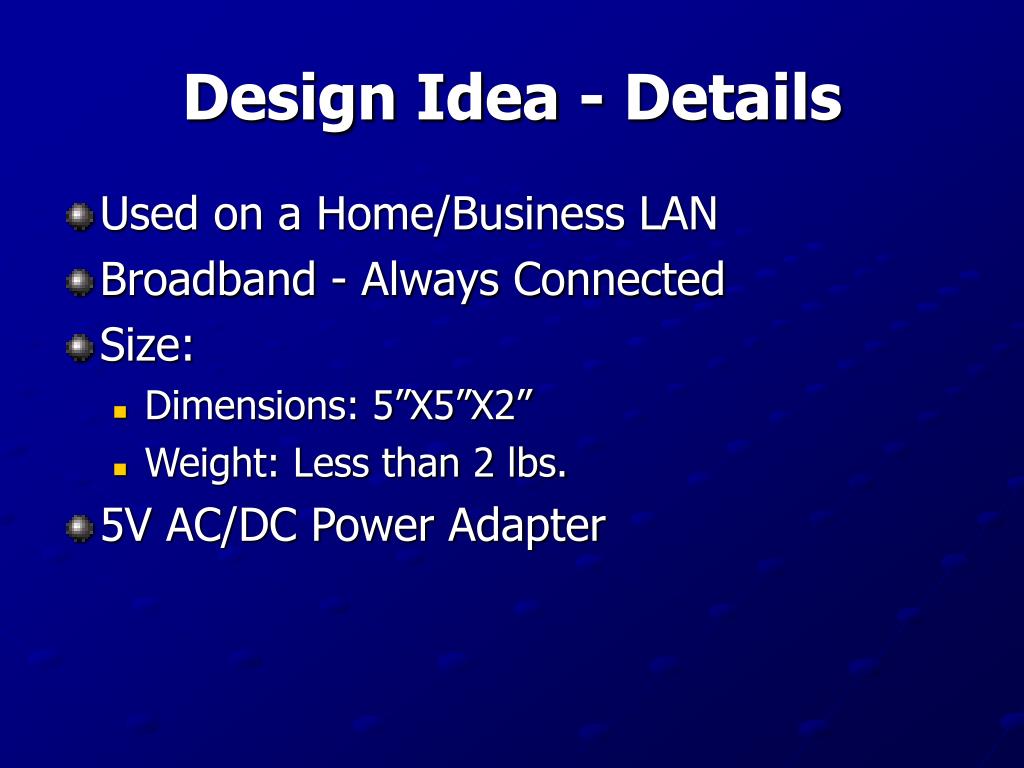 Design Idea - Details

Used on a Home/Business LAN
Broadband - Always Connected
Size:
Dimensions: 5”X5”X2”
Weight: Less than 2 lbs.
5V AC/DC Power Adapter